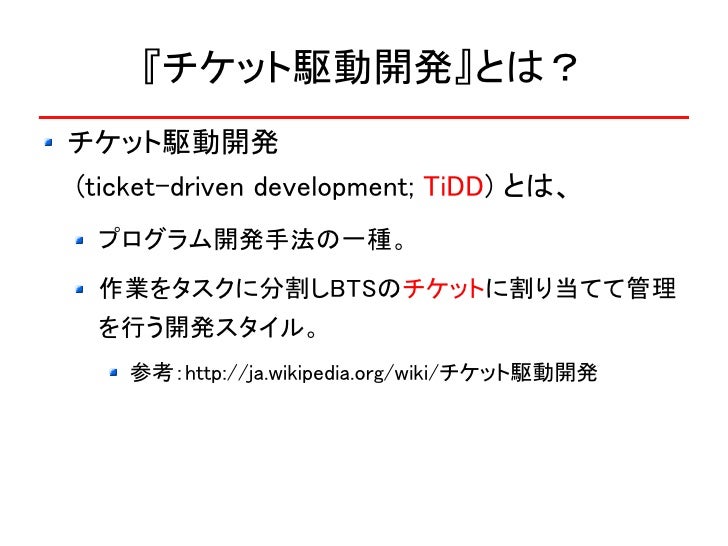 『チケット駆動開発』とは？

チケット駆動開発
（ticket-driven development; TiDD）とは、

プログラム開発手法の一種。

作業をタスクに分割しBTSのチケットに割り当てて管理を行う開発スタイル。

参考：http://ja.wikipedia.org/wiki/チケット駆動開発